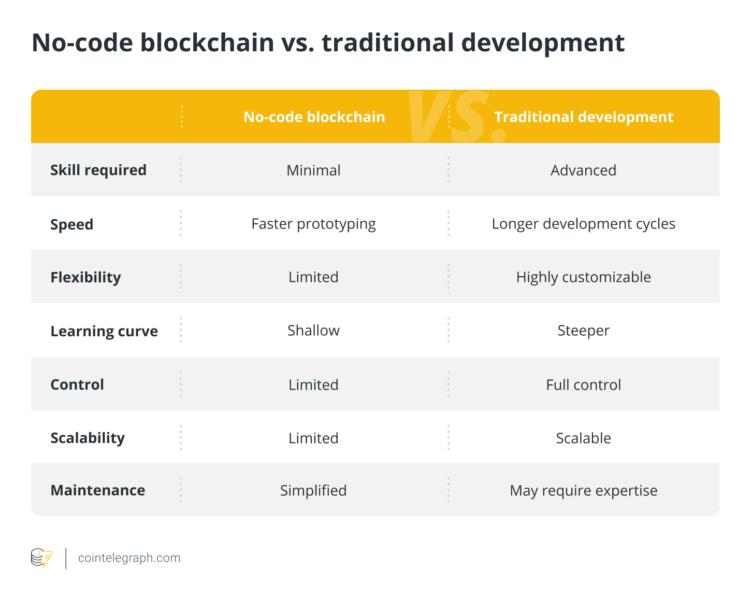 No-code blockchain vs. traditional development

| | No-code blockchain | Traditional development |
|---|---|---|
| Skill required | Minimal | Advanced |
| Speed | Faster prototyping | Longer development cycles |
| Flexibility | Limited | Highly customizable |
| Learning curve | Shallow | Steeper |
| Control | Limited | Full control |
| Scalability | Limited | Scalable |
| Maintenance | Simplified | May require expertise |

VS.

cointelegraph.com